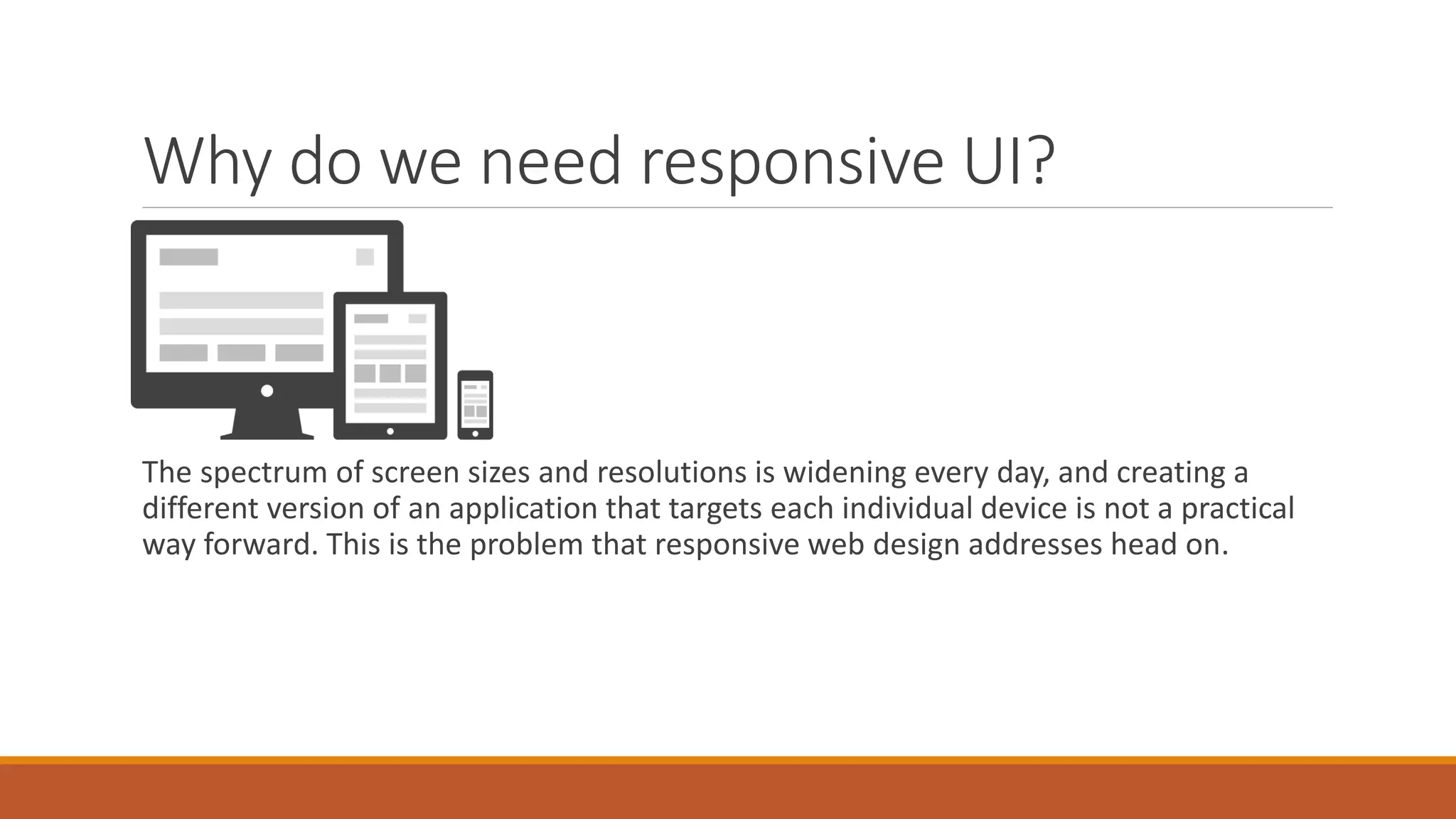 Why do we need responsive UI?

The spectrum of screen sizes and resolutions is widening every day, and creating a different version of an application that targets each individual device is not a practical way forward. This is the problem that responsive web design addresses head on.